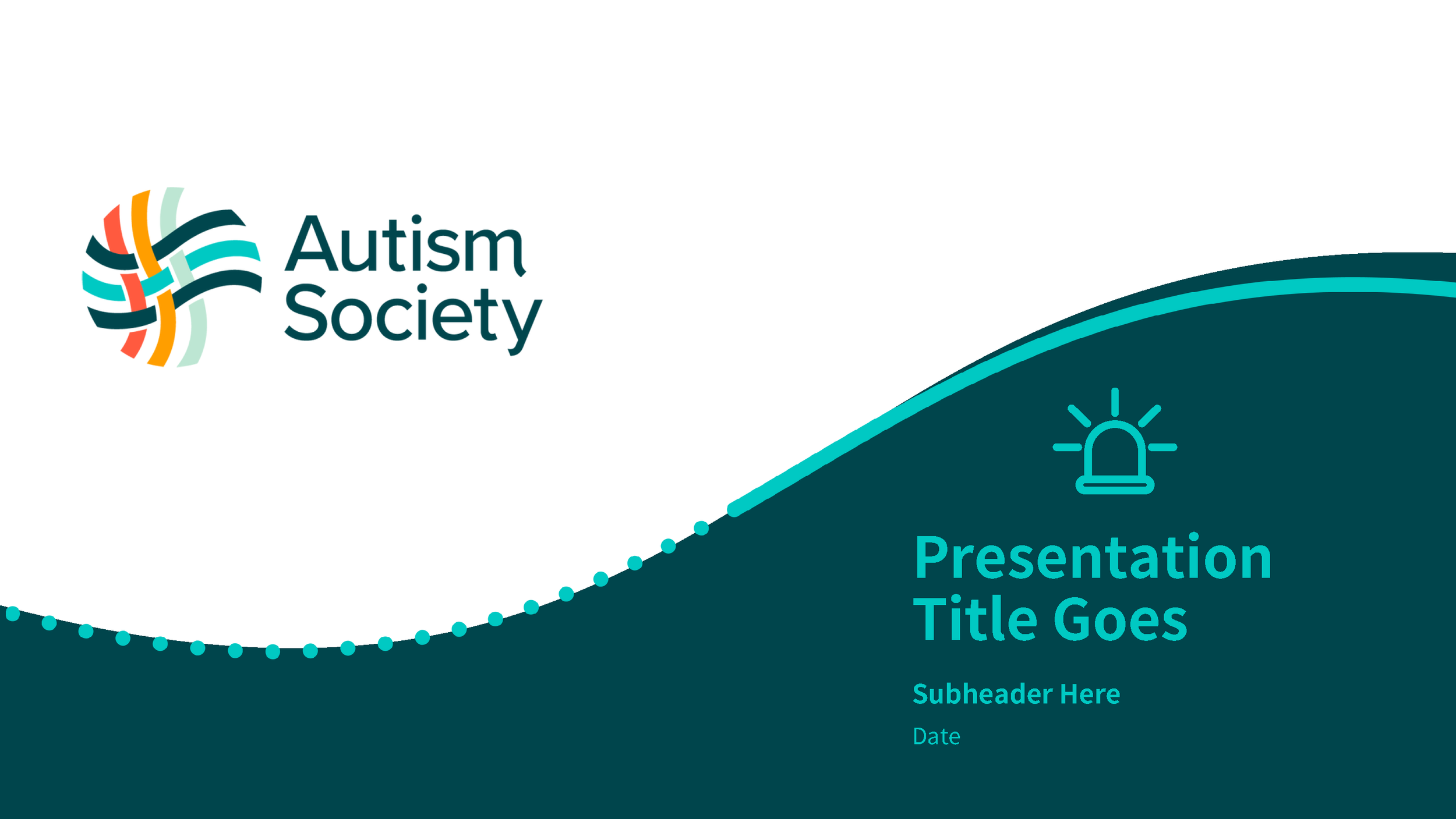 Autism Society

Presentation Title Goes

Subheader Here

Date